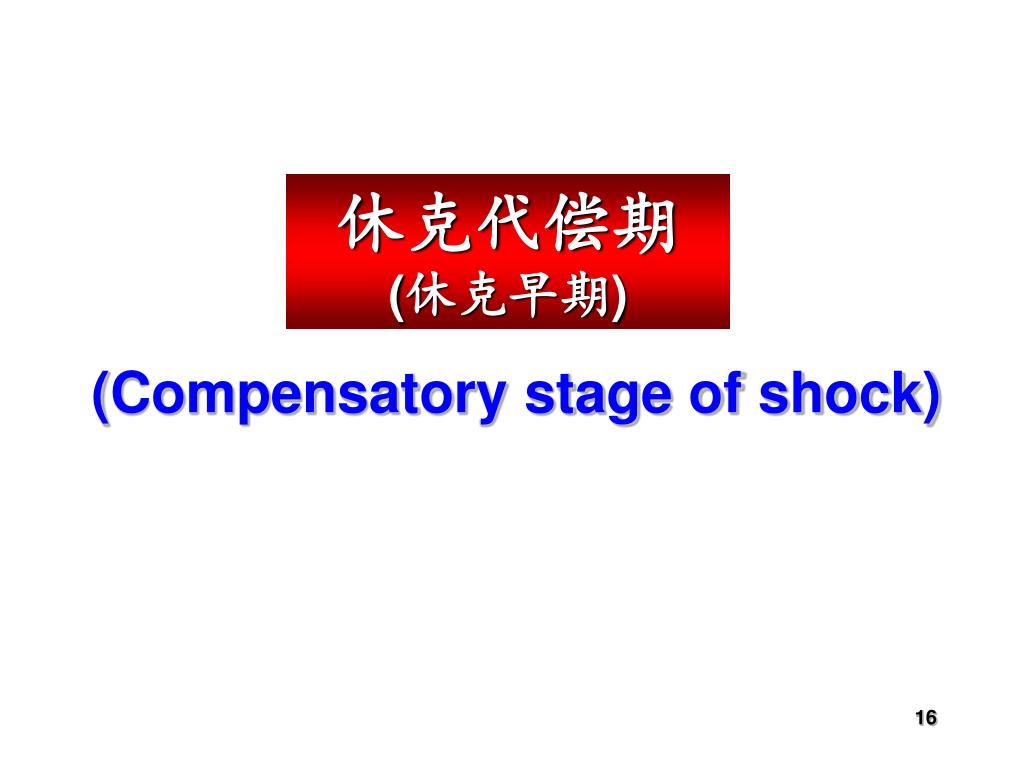 休克代偿期
(休克早期)

(Compensatory stage of shock)

16